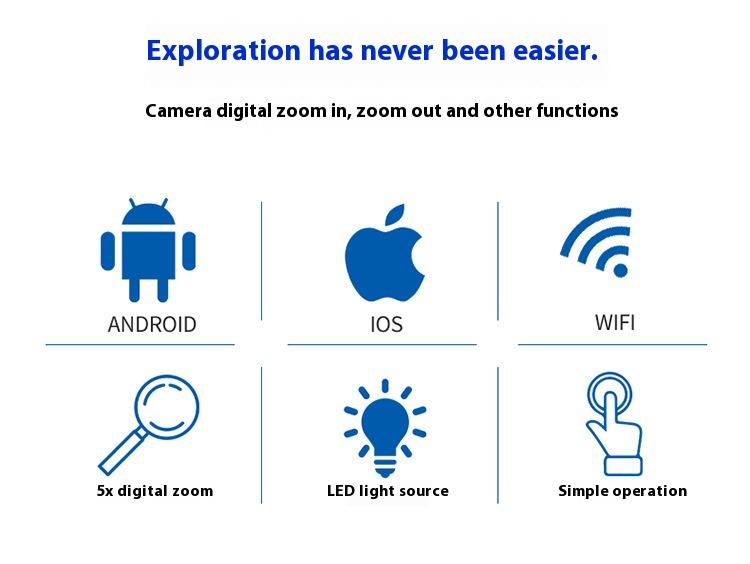 Exploration has never been easier.

Camera digital zoom in, zoom out and other functions

ANDROID

IOS

WIFI

5x digital zoom

LED light source

Simple operation